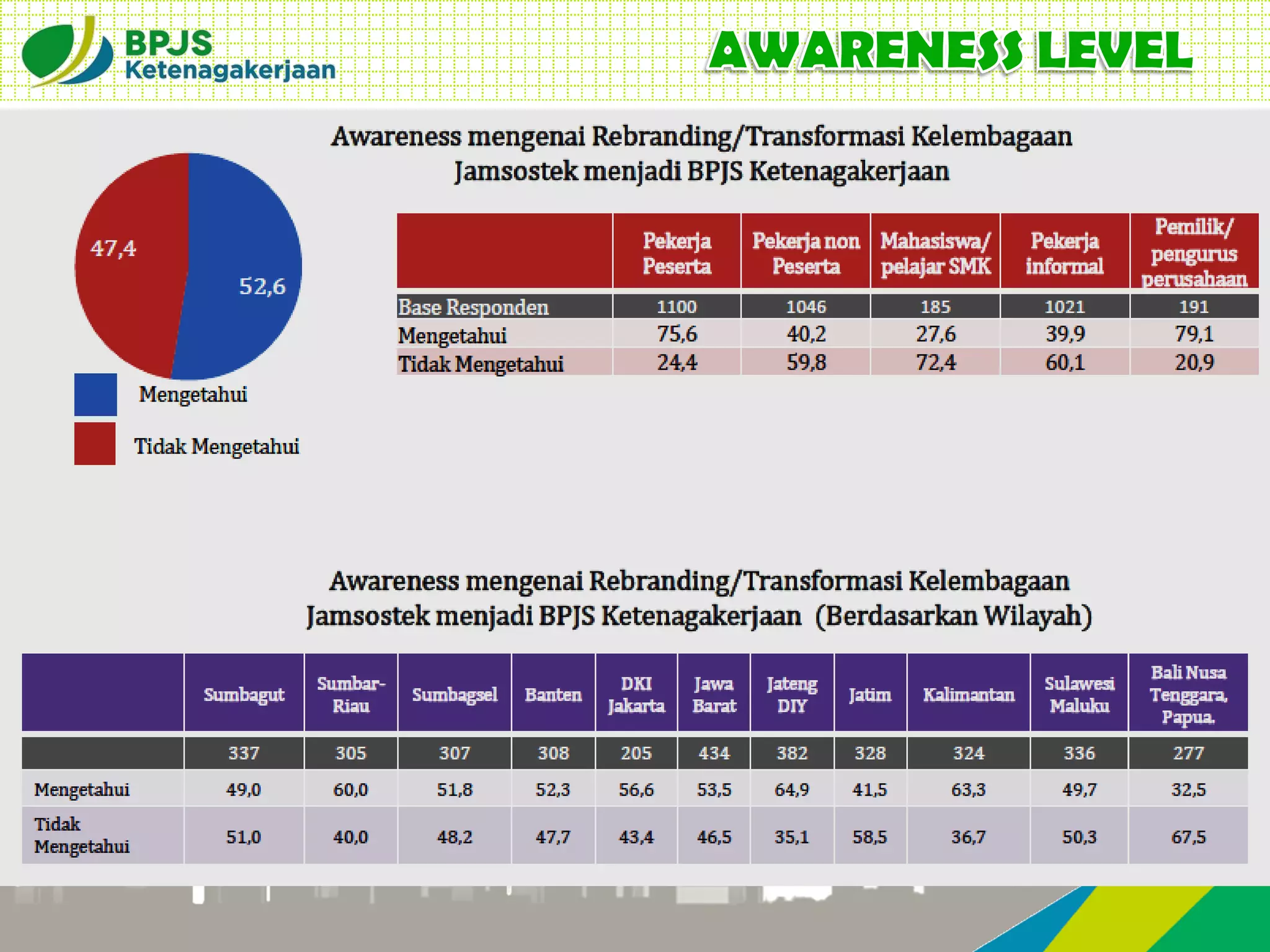 BPJS Ketenagakerjaan

AWARENESS LEVEL

Awareness mengenai Rebranding/Transformasi Kelembagaan Jamsostek menjadi BPJS Ketenagakerjaan

47,4

52,6

Mengetahui

Tidak Mengetahui

| | Pekerja Peserta | Pekerja non Peserta | Mahasiswa/ pelajar SMK | Pekerja informal | Pemilik/ pengurus perusahaan |
|---|---|---|---|---|---|
| Base Responden | 1100 | 1046 | 185 | 1021 | 191 |
| Mengetahui | 75,6 | 40,2 | 27,6 | 39,9 | 79,1 |
| Tidak Mengetahui | 24,4 | 59,8 | 72,4 | 60,1 | 20,9 |

Awareness mengenai Rebranding/Transformasi Kelembagaan Jamsostek menjadi BPJS Ketenagakerjaan (Berdasarkan Wilayah)

| | Sumbagut | Sumbar-Riau | Sumbagsel | Banten | DKI Jakarta | Jawa Barat | Jateng DIY | Jatim | Kalimantan | Sulawesi Maluku | Bali Nusa Tenggara, Papua |
|---|---|---|---|---|---|---|---|---|---|---|---|
| | 337 | 305 | 307 | 308 | 205 | 434 | 382 | 328 | 324 | 336 | 277 |
| Mengetahui | 49,0 | 60,0 | 51,8 | 52,3 | 56,6 | 53,5 | 64,9 | 41,5 | 63,3 | 49,7 | 32,5 |
| Tidak Mengetahui | 51,0 | 40,0 | 48,2 | 47,7 | 43,4 | 46,5 | 35,1 | 58,5 | 36,7 | 50,3 | 67,5 |